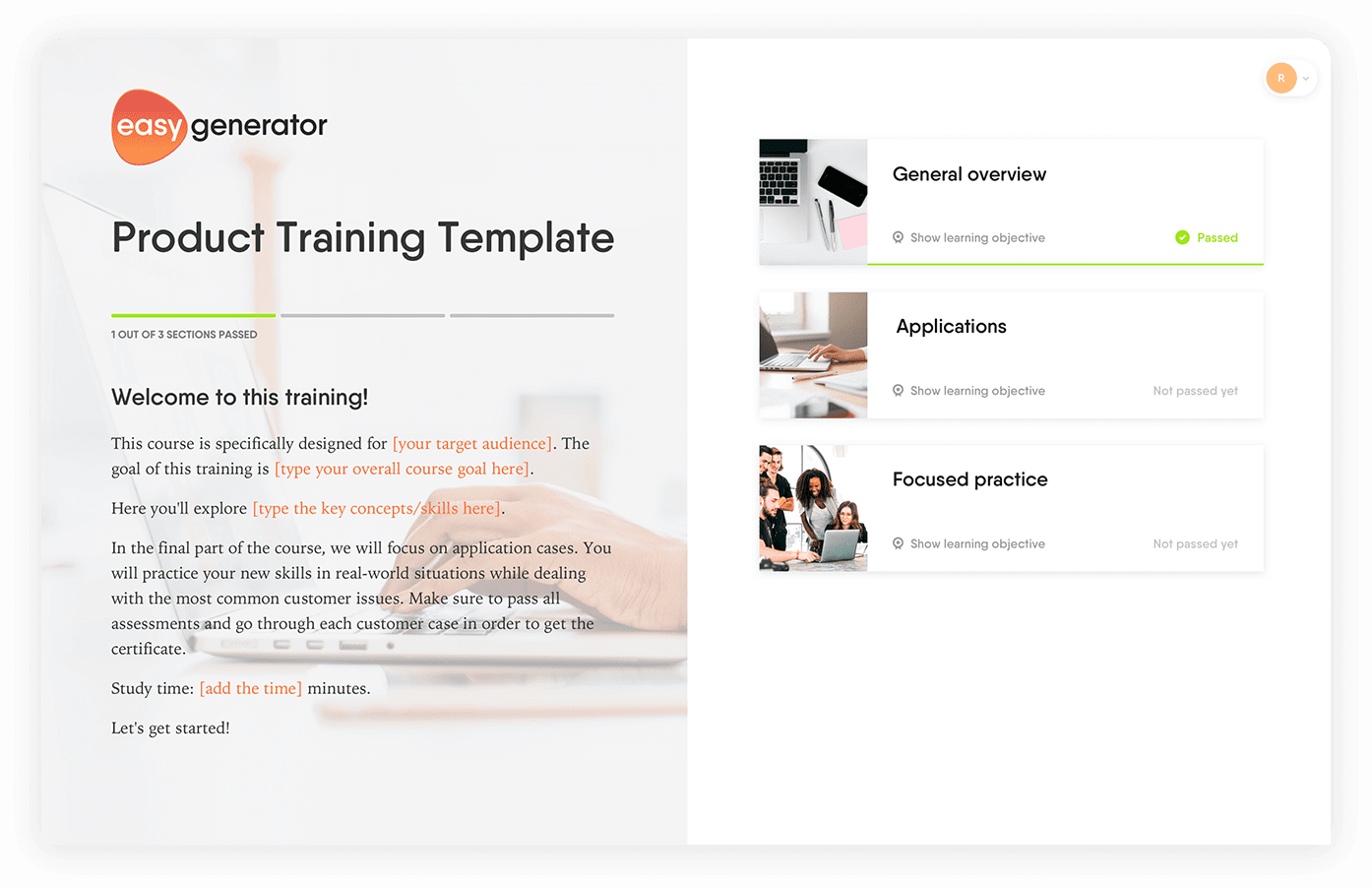 easy generator

Product Training Template

1 OUT OF 3 SECTIONS PASSED

Welcome to this training!

This course is specifically designed for [your target audience]. The goal of this training is [type your overall course goal here].

Here you'll explore [type the key concepts/skills here].

In the final part of the course, we will focus on application cases. You will practice your new skills in real-world situations while dealing with the most common customer issues. Make sure to pass all assessments and go through each customer case in order to get the certificate.

Study time: [add the time] minutes.

Let's get started!

R

General overview

Show learning objective

Passed

Applications

Show learning objective

Not passed yet

Focused practice

Show learning objective

Not passed yet